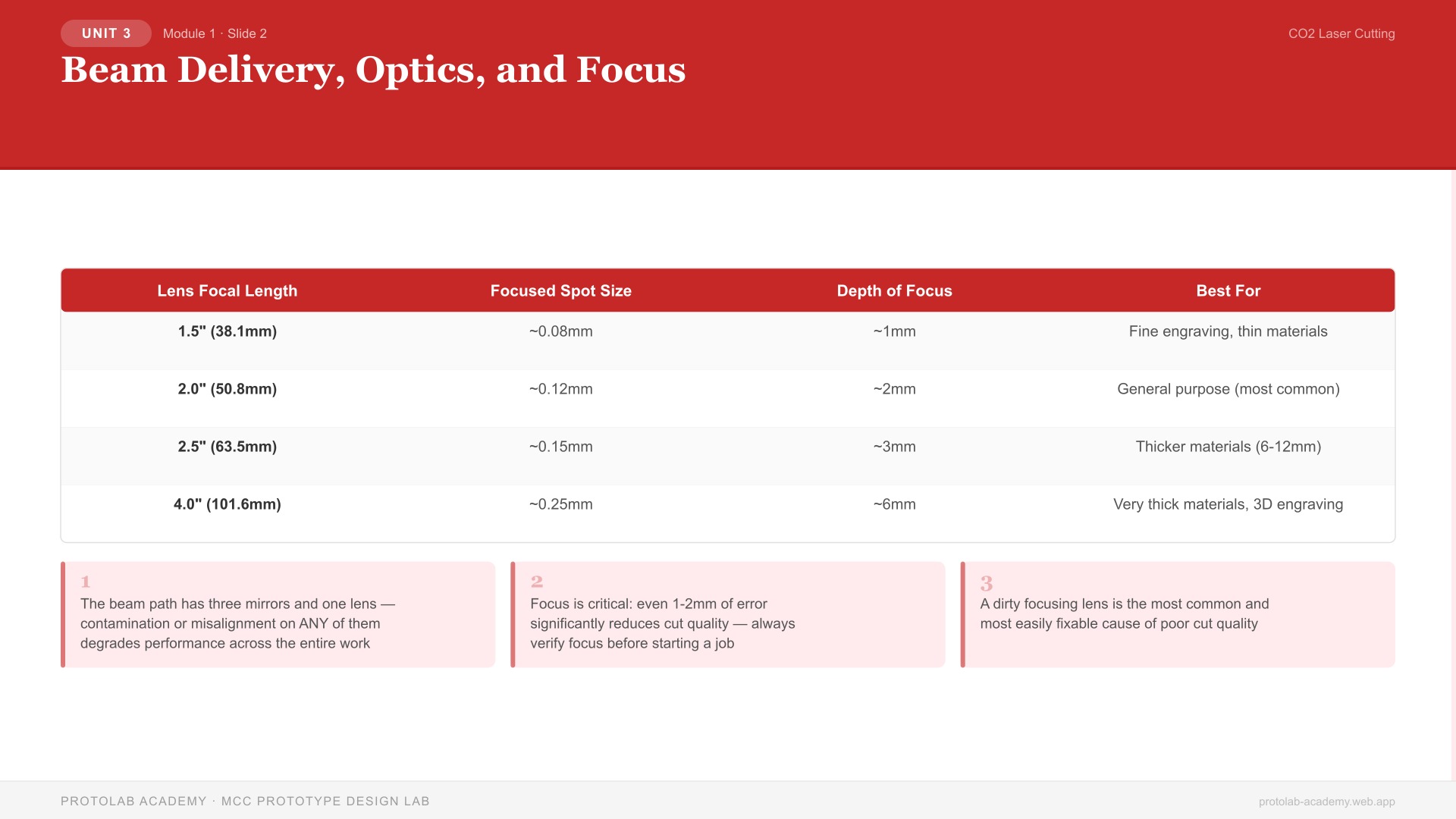 UNIT 3 Module 1 · Slide 2

CO2 Laser Cutting

Beam Delivery, Optics, and Focus

| Lens Focal Length | Focused Spot Size | Depth of Focus | Best For |
|---|---|---|---|
| 1.5" (38.1mm) | ~0.08mm | ~1mm | Fine engraving, thin materials |
| 2.0" (50.8mm) | ~0.12mm | ~2mm | General purpose (most common) |
| 2.5" (63.5mm) | ~0.15mm | ~3mm | Thicker materials (6-12mm) |
| 4.0" (101.6mm) | ~0.25mm | ~6mm | Very thick materials, 3D engraving |

1
The beam path has three mirrors and one lens — contamination or misalignment on ANY of them degrades performance across the entire work

2
Focus is critical: even 1-2mm of error significantly reduces cut quality — always verify focus before starting a job

3
A dirty focusing lens is the most common and most easily fixable cause of poor cut quality

PROTOLAB ACADEMY · MCC PROTOTYPE DESIGN LAB

protolab-academy.web.app